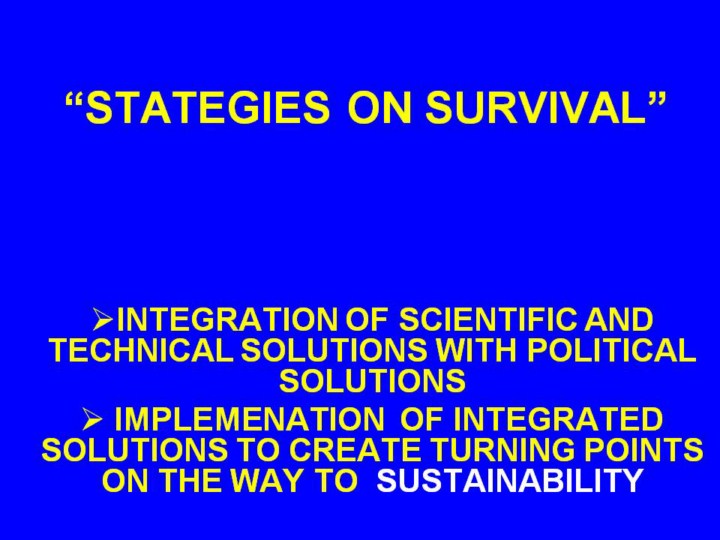 “STATEGIES ON SURVIVAL”

➢INTEGRATION OF SCIENTIFIC AND TECHNICAL SOLUTIONS WITH POLITICAL SOLUTIONS

➢ IMPLEMENATION OF INTEGRATED SOLUTIONS TO CREATE TURNING POINTS ON THE WAY TO SUSTAINABILITY